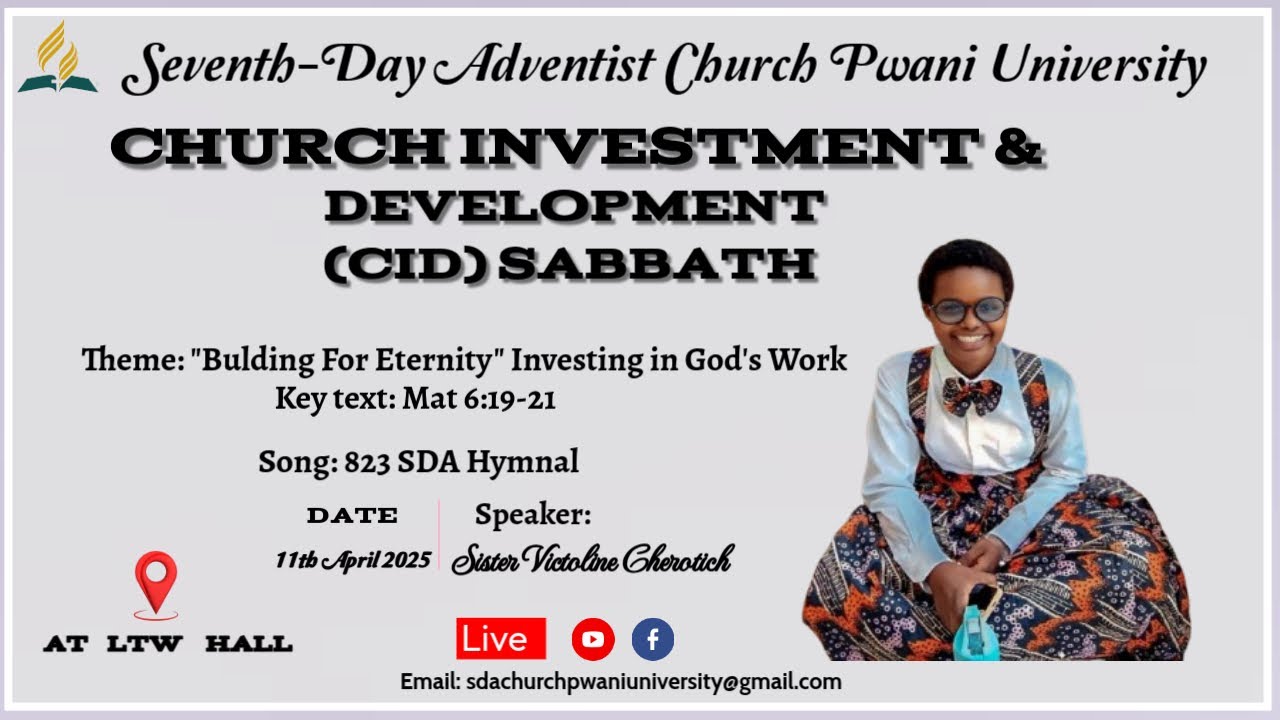 Seventh-Day Adventist Church Pwani University

CHURCH INVESTMENT & DEVELOPMENT (CID) SABBATH

Theme: "Bulding For Eternity" Investing in God's Work
Key text: Mat 6:19-21

Song: 823 SDA Hymnal

DATE
11th April 2025

Speaker:
Sister Victoline Cherotich

AT LTW HALL

Live

Email: sdachurchpwaniuniversity@gmail.com